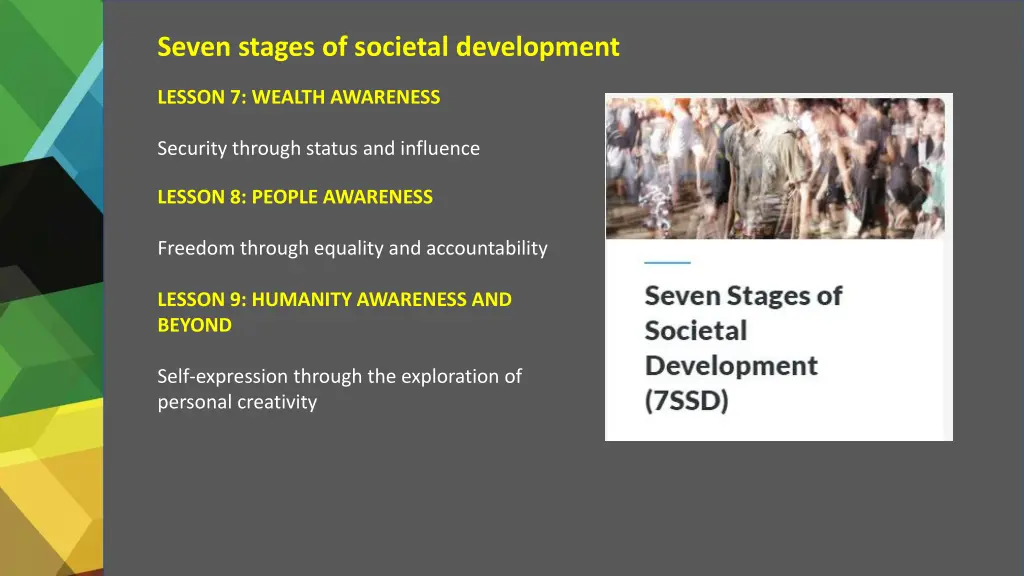 Seven stages of societal development

LESSON 7: WEALTH AWARENESS

Security through status and influence

LESSON 8: PEOPLE AWARENESS

Freedom through equality and accountability

LESSON 9: HUMANITY AWARENESS AND BEYOND

Self-expression through the exploration of personal creativity

Seven Stages of Societal Development (7SSD)